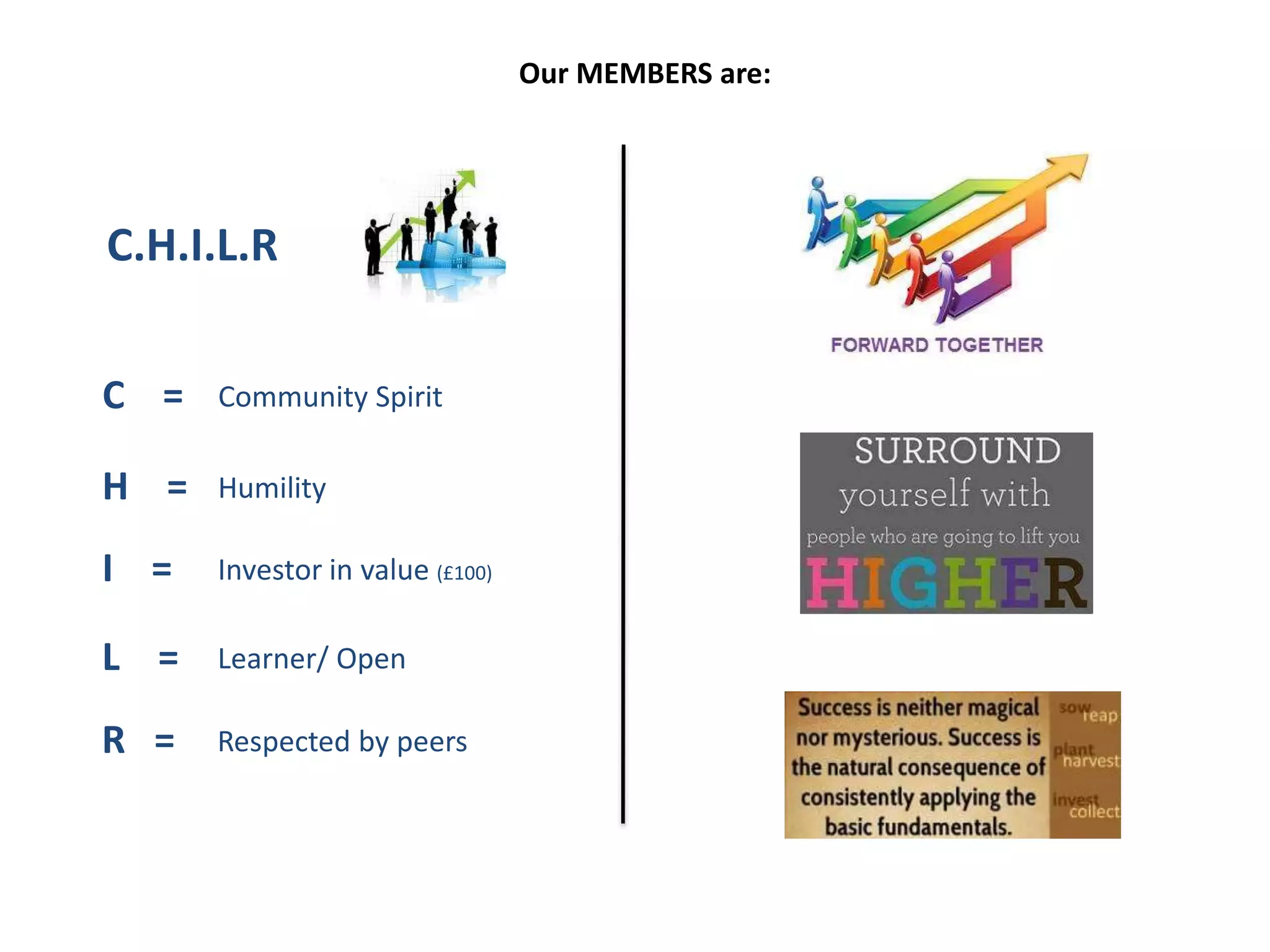 Our MEMBERS are:

C.H.I.L.R

C = Community Spirit

H = Humility

I = Investor in value (£100)

L = Learner/ Open

R = Respected by peers

FORWARD TOGETHER

SURROUND yourself with people who are going to lift you HIGHER

Success is neither magical nor mysterious. Success is the natural consequence of consistently applying the basic fundamentals.

sow reap
plant harvest
invest collect